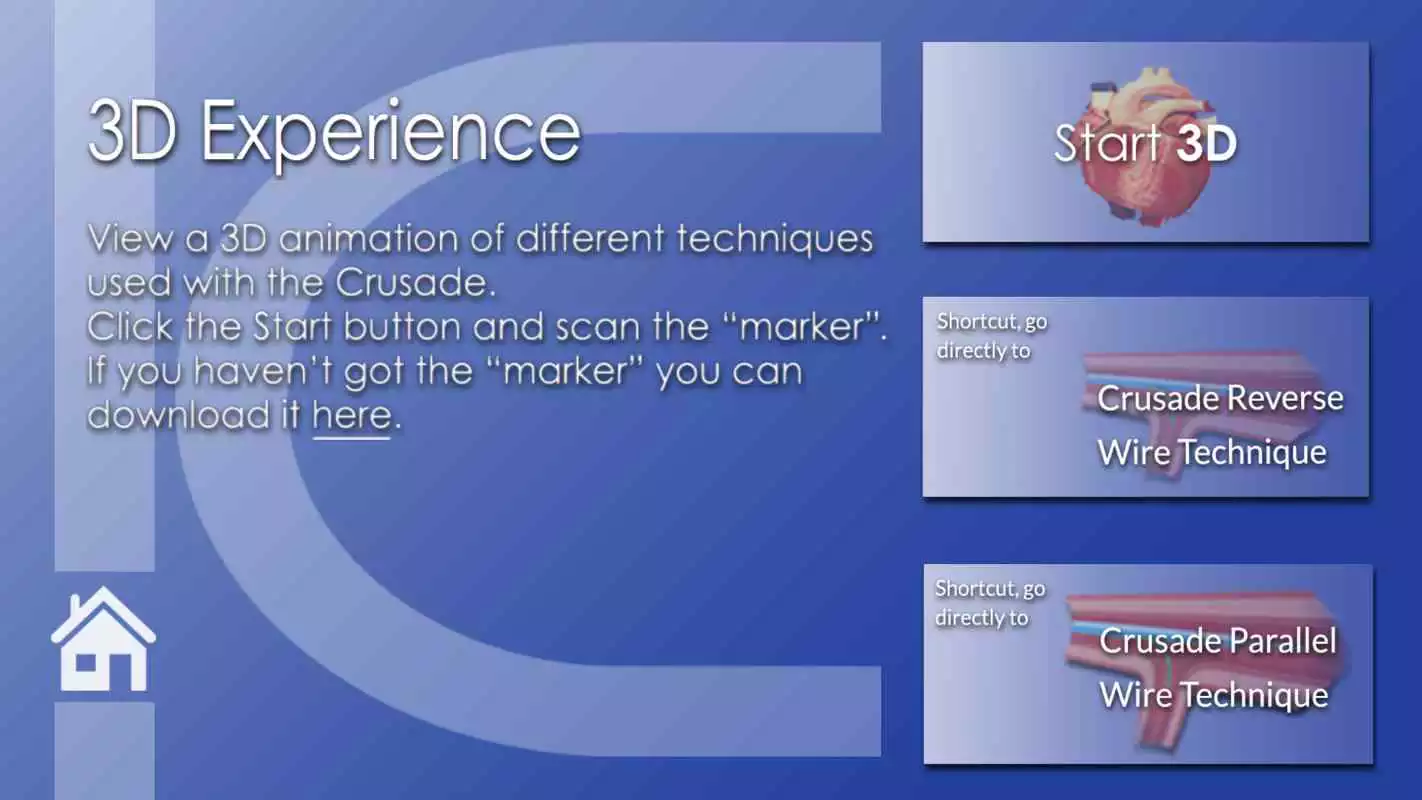 3D Experience

View a 3D animation of different techniques used with the Crusade.
Click the Start button and scan the “marker”.
If you haven’t got the “marker” you can download it here.

Start 3D

Shortcut, go directly to

Crusade Reverse Wire Technique

Shortcut, go directly to

Crusade Parallel Wire Technique